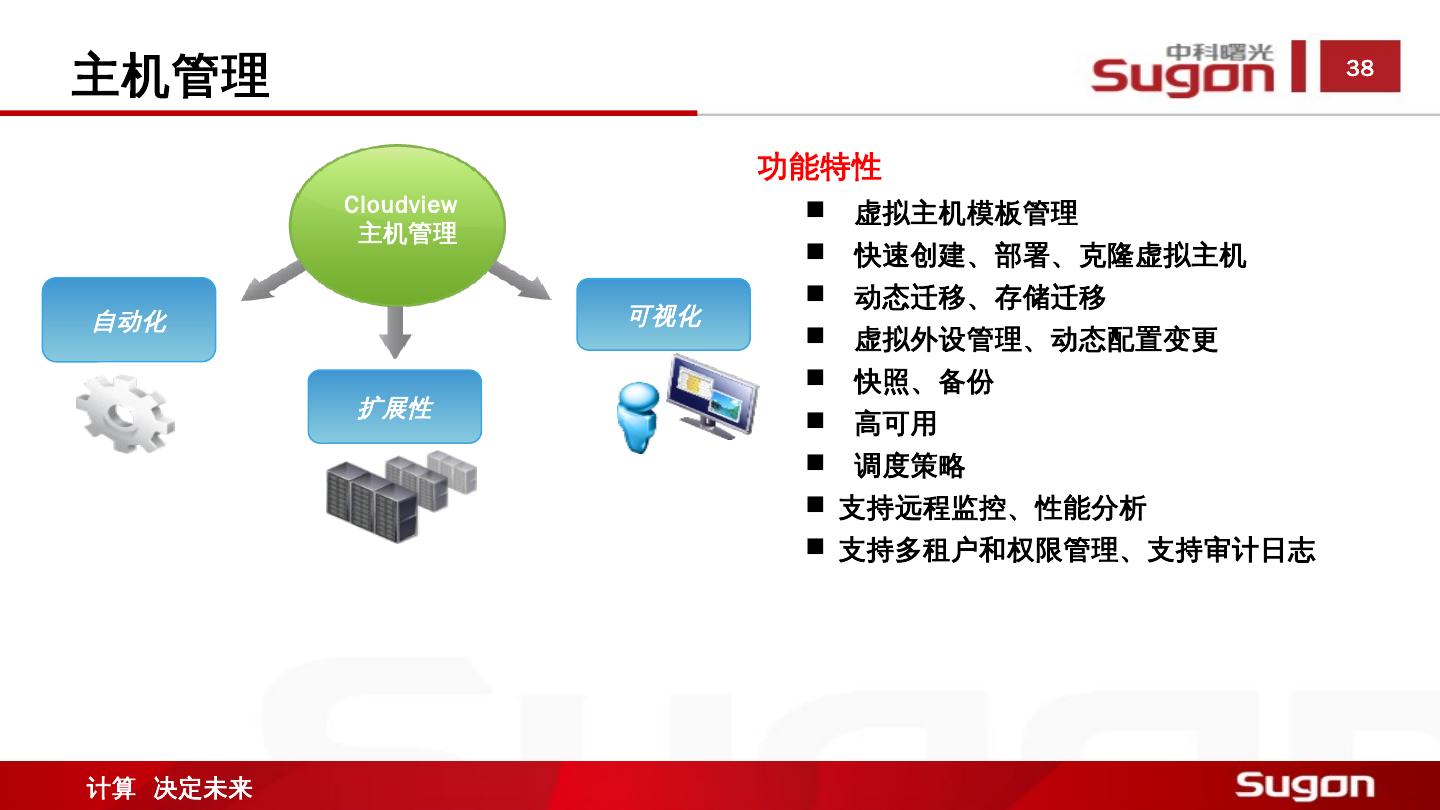 主机管理

中科曙光 Sugon

38

Cloudview 主机管理

自动化

扩展性

可视化

功能特性

■ 虚拟主机模板管理
■ 快速创建、部署、克隆虚拟主机
■ 动态迁移、存储迁移
■ 虚拟外设管理、动态配置变更
■ 快照、备份
■ 高可用
■ 调度策略
■ 支持远程监控、性能分析
■ 支持多租户和权限管理、支持审计日志

计算 决定未来

Sugon